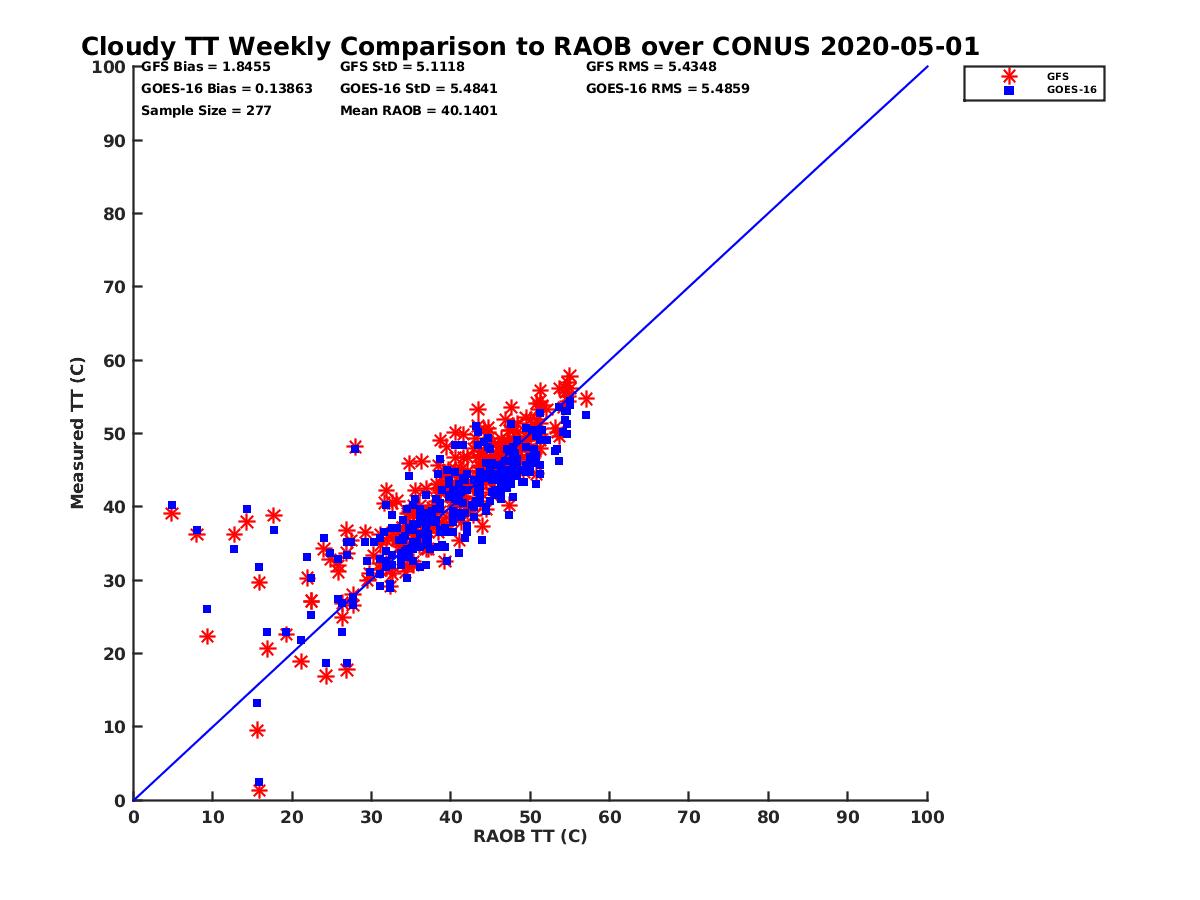 Cloudy TT Weekly Comparison to RAOB over CONUS 2020-05-01

GFS Bias = 1.8455
GOES-16 Bias = 0.13863
Sample Size = 277

GFS StD = 5.1118
GOES-16 StD = 5.4841
Mean RAOB = 40.1401

GFS RMS = 5.4348
GOES-16 RMS = 5.4859

GFS
GOES-16

Measured TT (C)

100
90
80
70
60
50
40
30
20
10
0

0 10 20 30 40 50 60 70 80 90 100

RAOB TT (C)